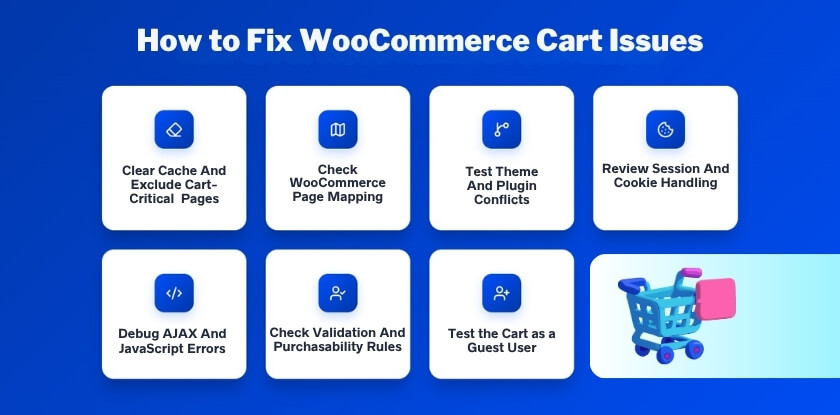 How to Fix WooCommerce Cart Issues

Clear Cache And Exclude Cart-Critical Pages

Check WooCommerce Page Mapping

Test Theme And Plugin Conflicts

Review Session And Cookie Handling

Debug AJAX And JavaScript Errors

Check Validation And Purchasability Rules

Test the Cart as a Guest User